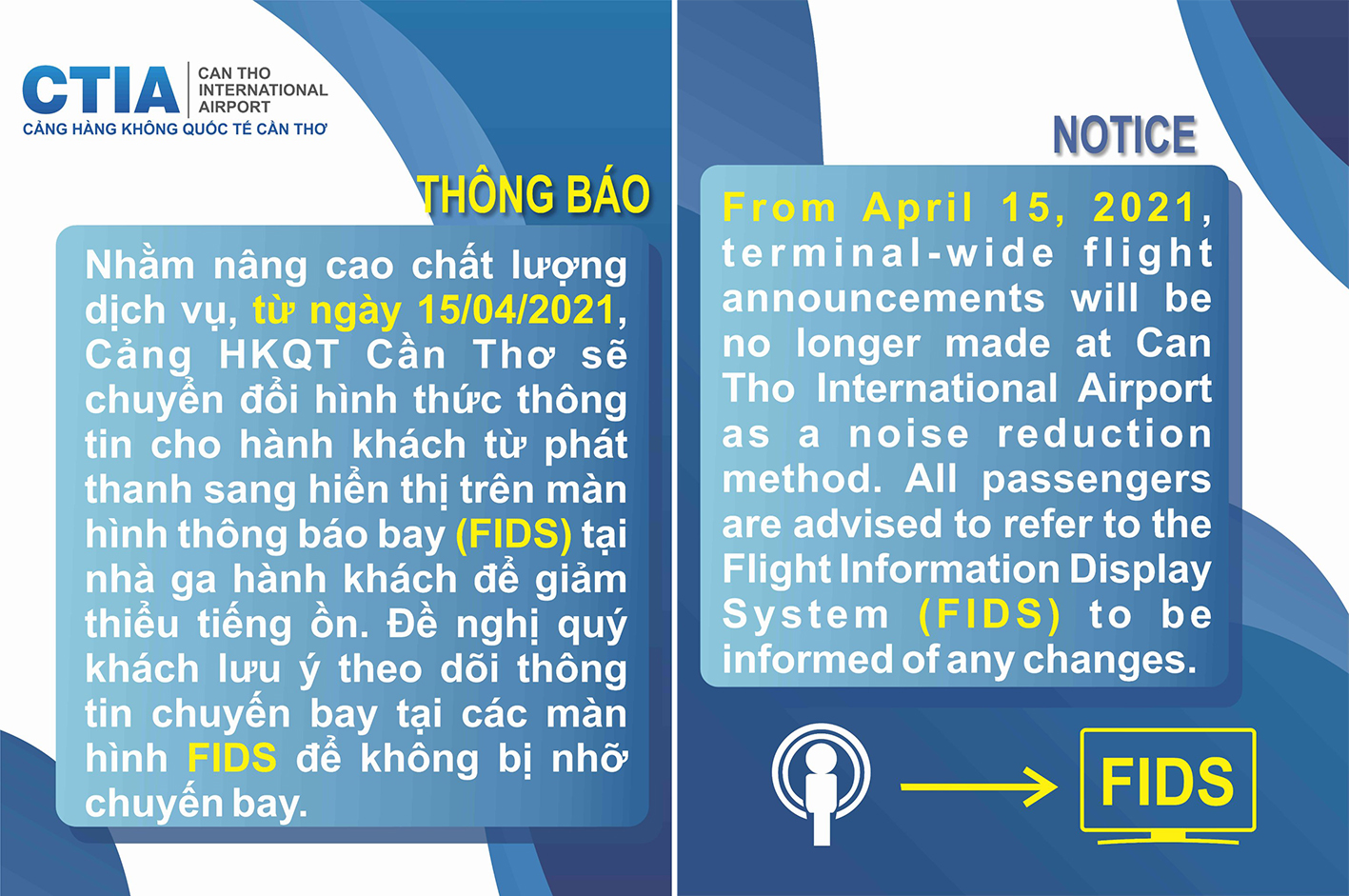 CTIA CAN THO INTERNATIONAL AIRPORT
CẢNG HÀNG KHÔNG QUỐC TẾ CẦN THƠ

THÔNG BÁO

Nhằm nâng cao chất lượng dịch vụ, từ ngày 15/04/2021, Cảng HKQT Cần Thơ sẽ chuyển đổi hình thức thông tin cho hành khách từ phát thanh sang hiển thị trên màn hình thông báo bay (FIDS) tại nhà ga hành khách để giảm thiểu tiếng ồn. Đề nghị quý khách lưu ý theo dõi thông tin chuyến bay tại các màn hình FIDS để không bị nhỡ chuyến bay.

NOTICE

From April 15, 2021, terminal-wide flight announcements will be no longer made at Can Tho International Airport as a noise reduction method. All passengers are advised to refer to the Flight Information Display System (FIDS) to be informed of any changes.

FIDS